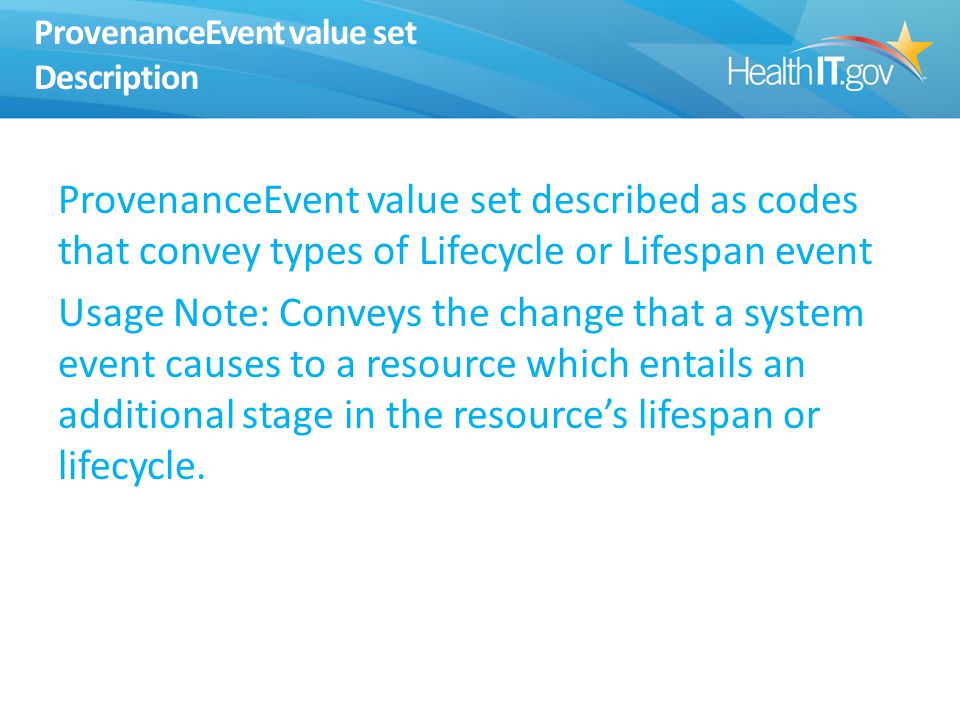 ProvenanceEvent value set Description

HealthIT.gov

ProvenanceEvent value set described as codes that convey types of Lifecycle or Lifespan event

Usage Note: Conveys the change that a system event causes to a resource which entails an additional stage in the resource's lifespan or lifecycle.